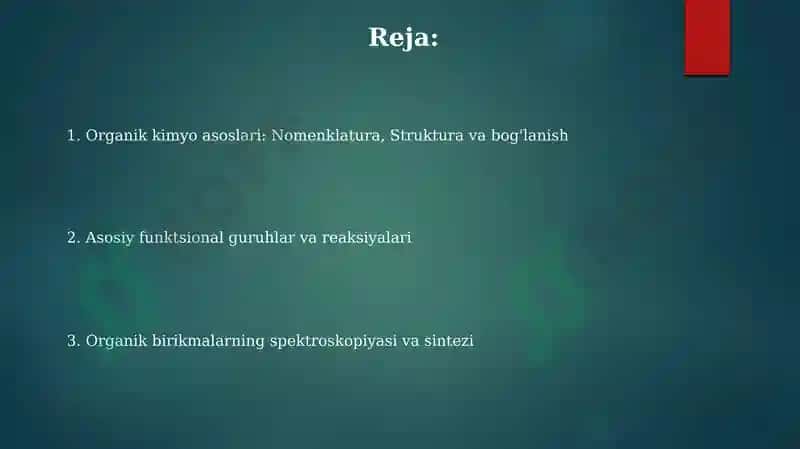 Reja:

1. Organik kimyo asoslari: Nomenklatura, Struktura va bog'lanish

2. Asosiy funktsional guruhlar va reaksiyalari

3. Organik birikmalarning spektroskopiyasi va sintezi